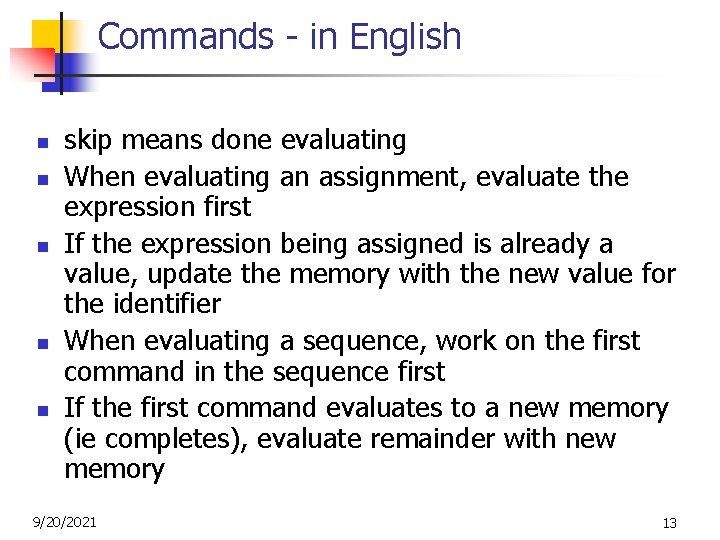 Commands - in English

- skip means done evaluating
- When evaluating an assignment, evaluate the expression first
- If the expression being assigned is already a value, update the memory with the new value for the identifier
- When evaluating a sequence, work on the first command in the sequence first
- If the first command evaluates to a new memory (ie completes), evaluate remainder with new memory

9/20/2021

13